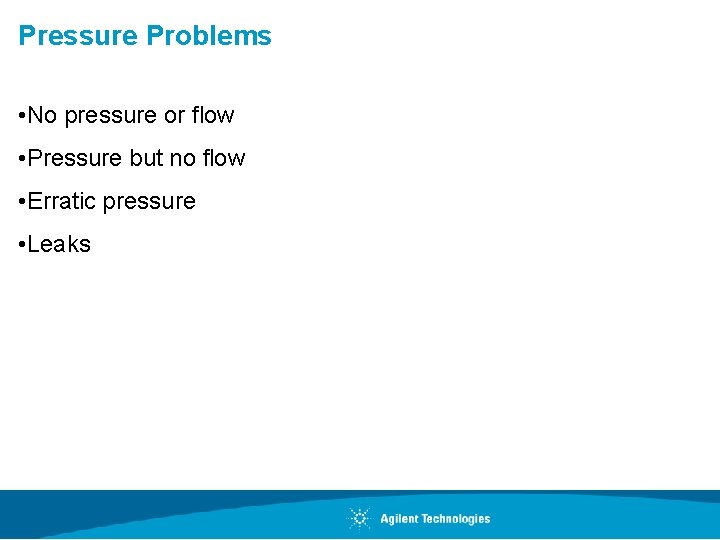 Pressure Problems

•No pressure or flow

•Pressure but no flow

•Erratic pressure

•Leaks

Agilent Technologies